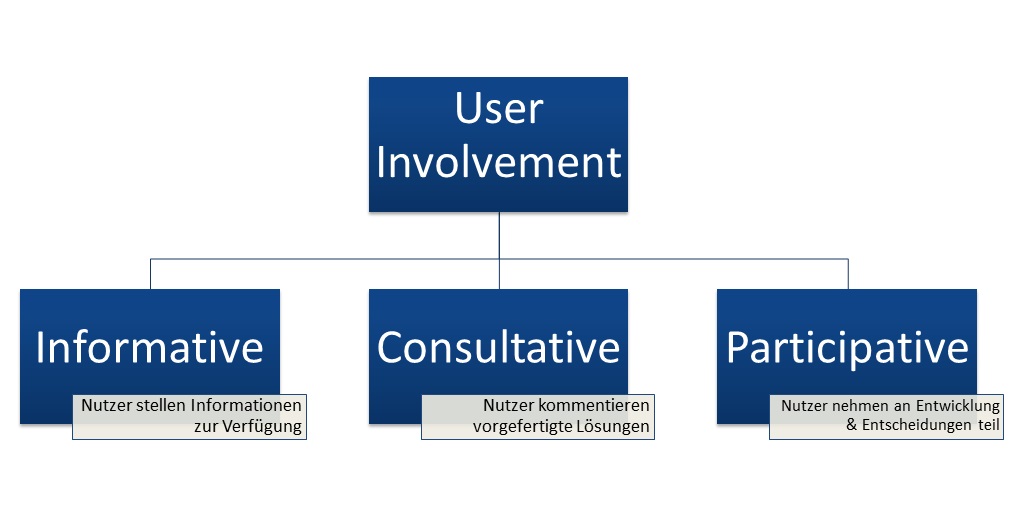 User Involvement

Informative

Nutzer stellen Informationen zur Verfügung

Consultative

Nutzer kommentieren vorgefertigte Lösungen

Participative

Nutzer nehmen an Entwicklung & Entscheidungen teil